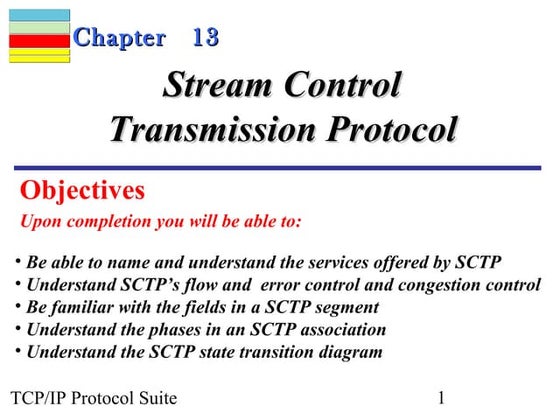 Chapter 13

Stream Control Transmission Protocol

Objectives

Upon completion you will be able to:

• Be able to name and understand the services offered by SCTP
• Understand SCTP's flow and error control and congestion control
• Be familiar with the fields in a SCTP segment
• Understand the phases in an SCTP association
• Understand the SCTP state transition diagram

TCP/IP Protocol Suite

1